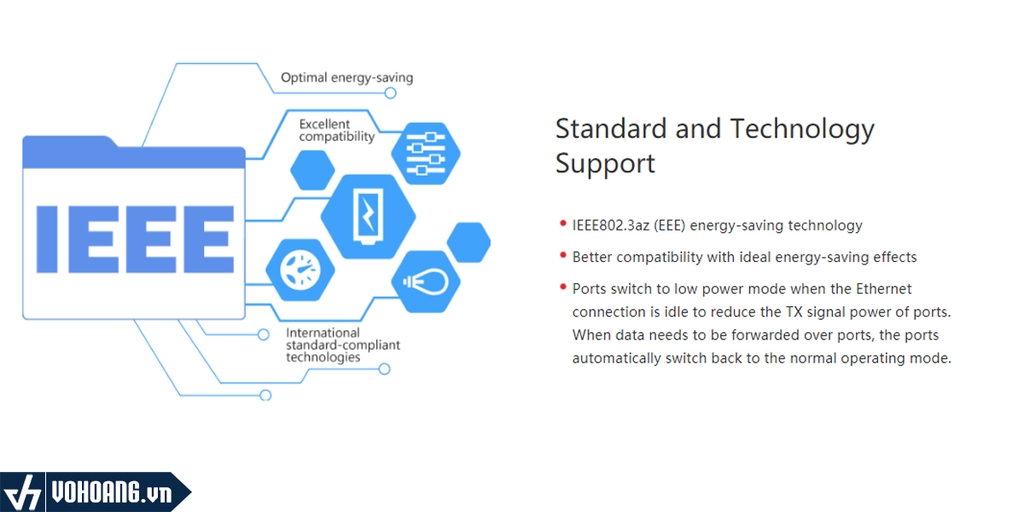 Optimal energy-saving

Excellent compatibility

IEEE

International standard-compliant technologies

Standard and Technology Support

• IEEE802.3az (EEE) energy-saving technology

• Better compatibility with ideal energy-saving effects

• Ports switch to low power mode when the Ethernet connection is idle to reduce the TX signal power of ports. When data needs to be forwarded over ports, the ports automatically switch back to the normal operating mode.

VOHOANG.vn